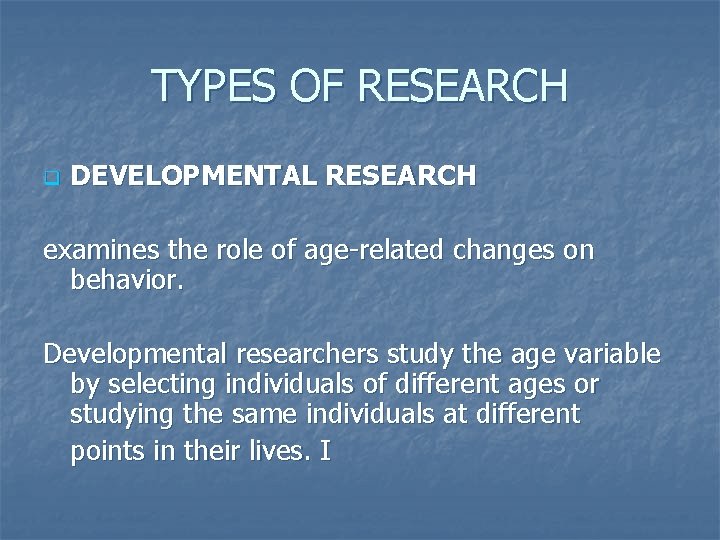 TYPES OF RESEARCH

DEVELOPMENTAL RESEARCH

examines the role of age-related changes on behavior.

Developmental researchers study the age variable by selecting individuals of different ages or studying the same individuals at different points in their lives. I